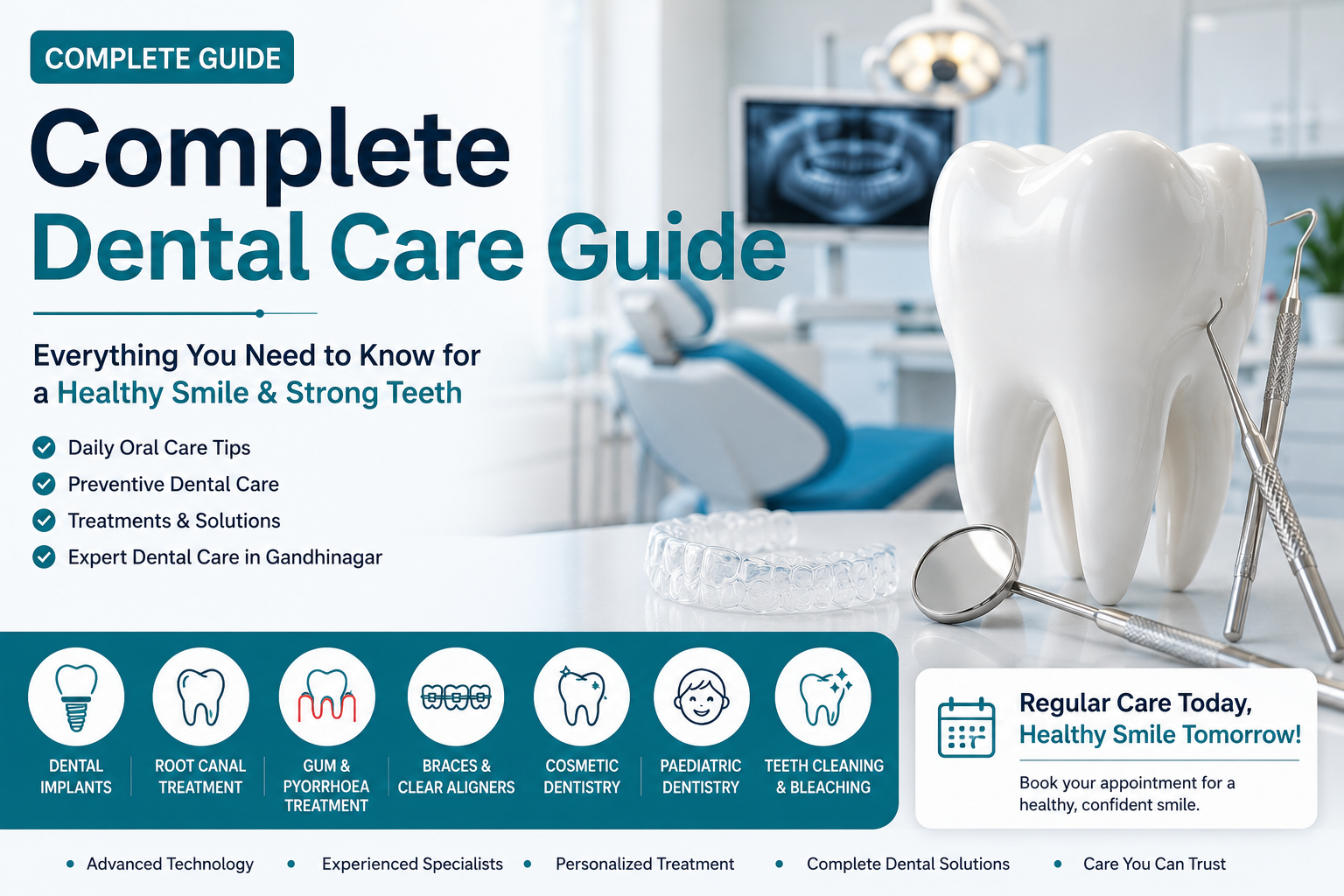 COMPLETE GUIDE

Complete
Dental Care Guide

Everything You Need to Know for a Healthy Smile & Strong Teeth

Daily Oral Care Tips
Preventive Dental Care
Treatments & Solutions
Expert Dental Care in Gandhinagar

DENTAL IMPLANTS

ROOT CANAL TREATMENT

GUM & PYORRHOEA TREATMENT

BRACES & CLEAR ALIGNERS

COSMETIC DENTISTRY

PAEDIATRIC DENTISTRY

TEETH CLEANING & BLEACHING

Regular Care Today,
Healthy Smile Tomorrow!

Book your appointment for a healthy, confident smile.

• Advanced Technology • Experienced Specialists • Personalized Treatment • Complete Dental Solutions • Care You Can Trust